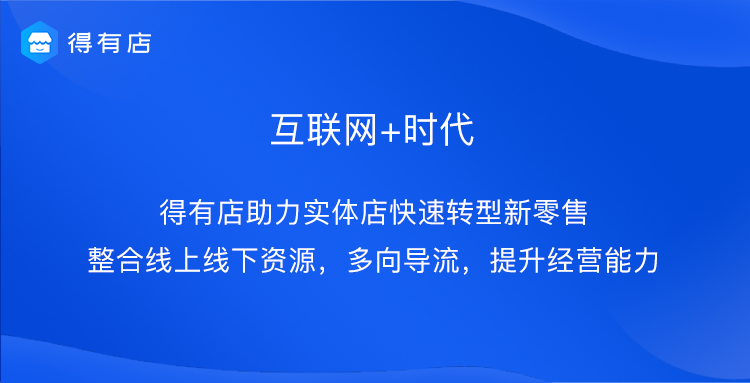 得有店

互联网+时代

得有店助力实体店快速转型新零售
整合线上线下资源，多向导流，提升经营能力